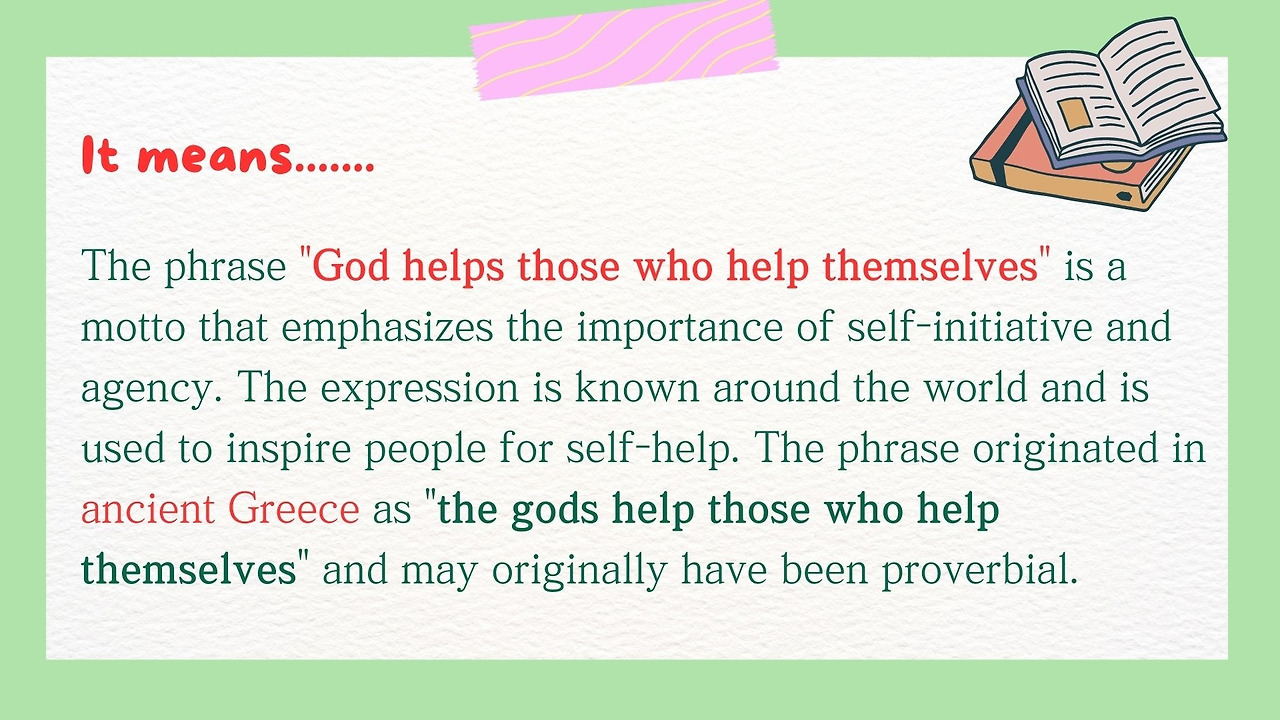 It means.......

The phrase "God helps those who help themselves" is a motto that emphasizes the importance of self-initiative and agency. The expression is known around the world and is used to inspire people for self-help. The phrase originated in ancient Greece as "the gods help those who help themselves" and may originally have been proverbial.